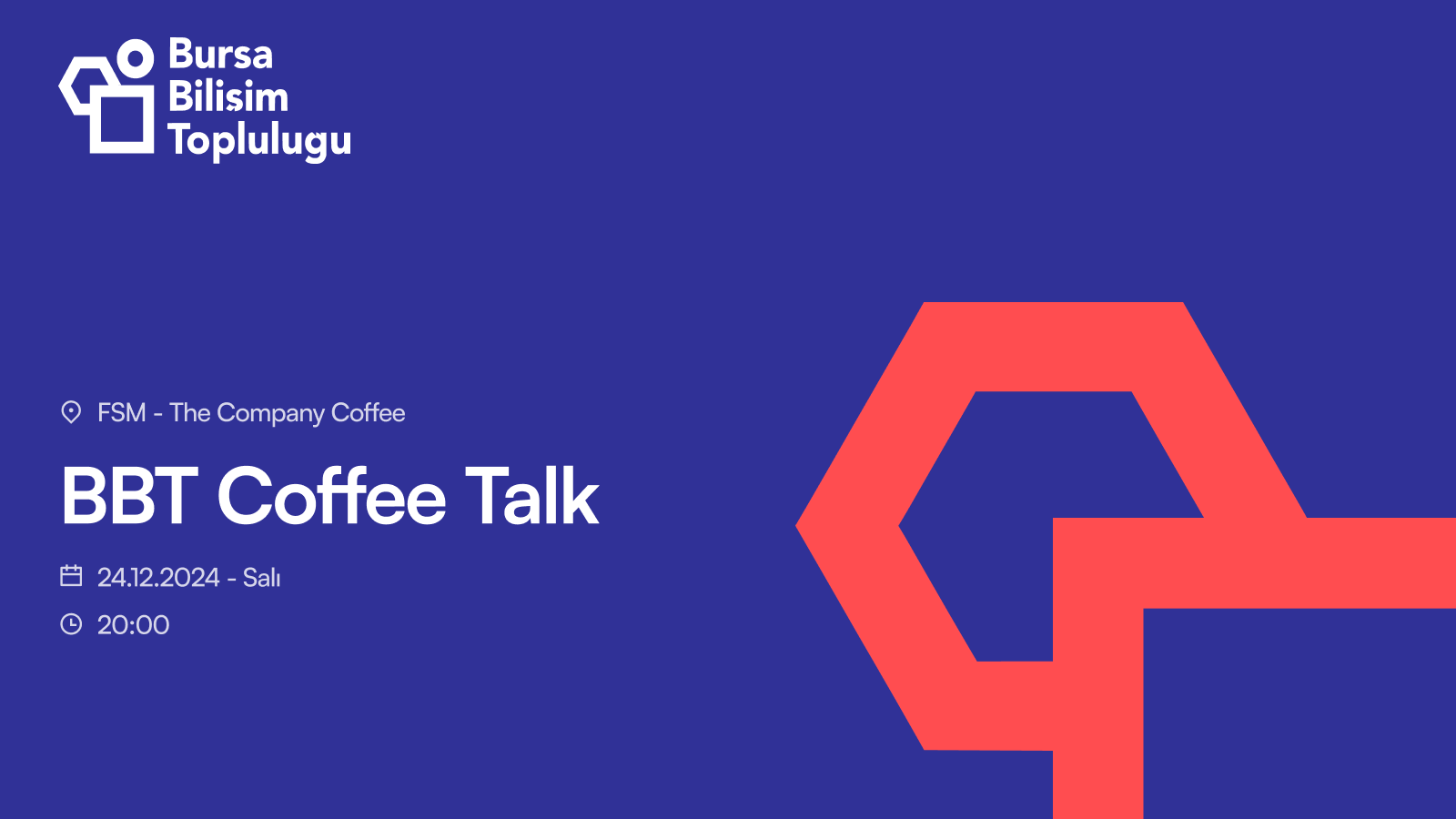 Bursa
Bilisim
Toplulugu

FSM - The Company Coffee

BBT Coffee Talk

24.12.2024 - Salı

20:00